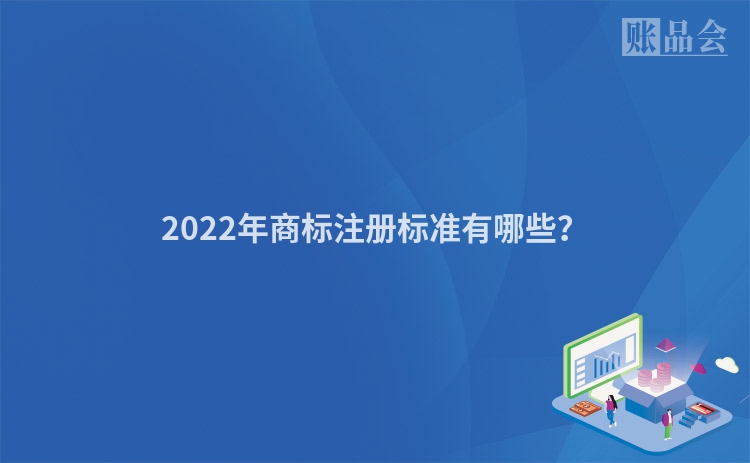 账品会

2022年商标注册标准有哪些?